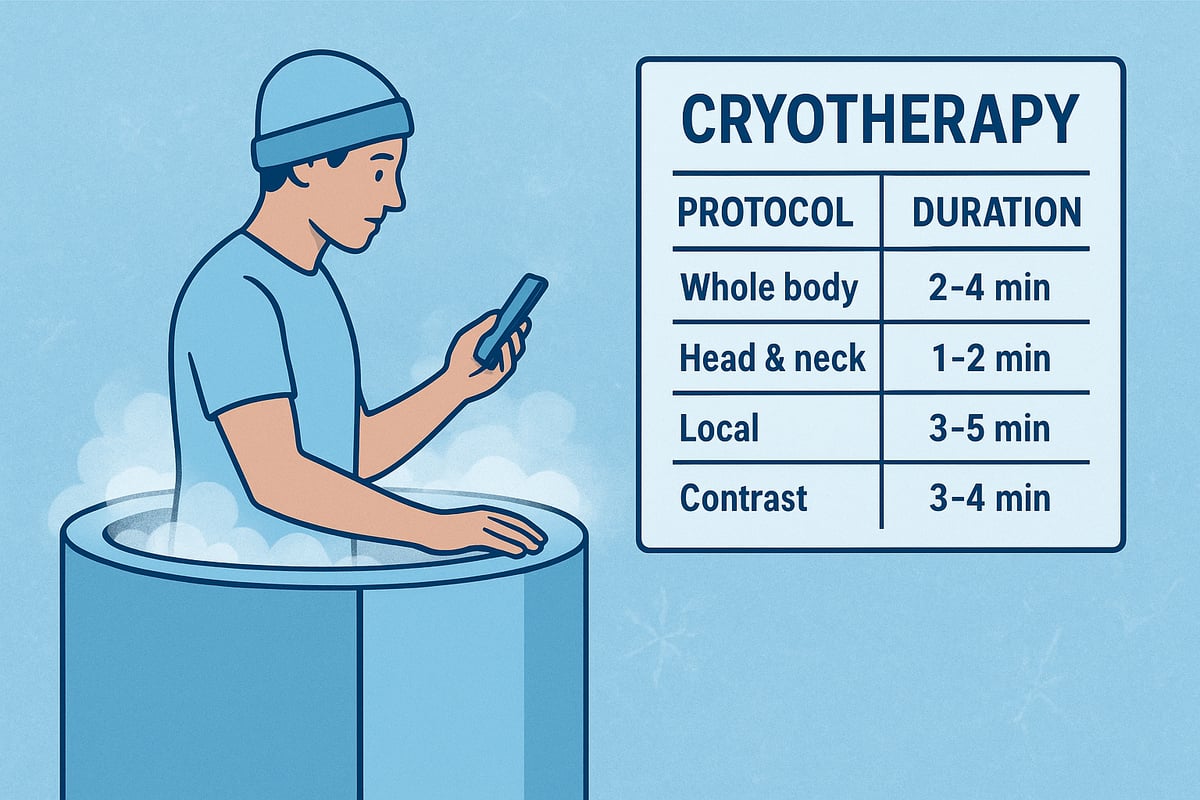 CRYOTHERAPY

| PROTOCOL | DURATION |
|---|---|
| Whole body | 2-4 min |
| Head & neck | 1-2 min |
| Local | 3-5 min |
| Contrast | 3-4 min |